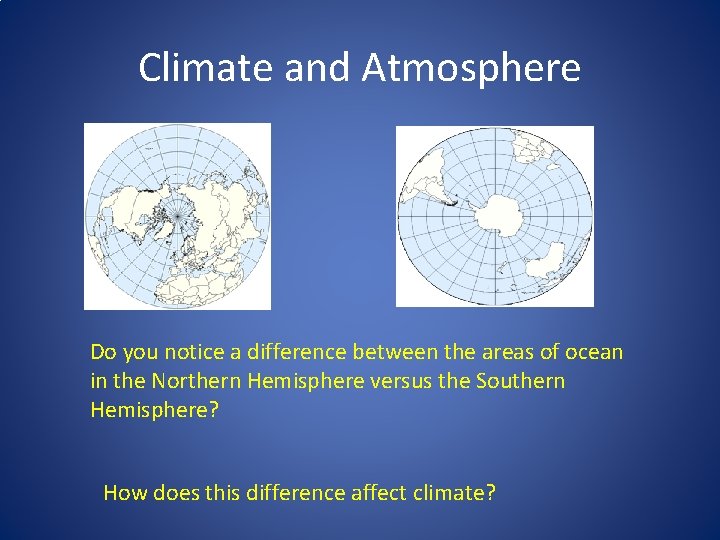 Climate and Atmosphere

Do you notice a difference between the areas of ocean in the Northern Hemisphere versus the Southern Hemisphere?

How does this difference affect climate?